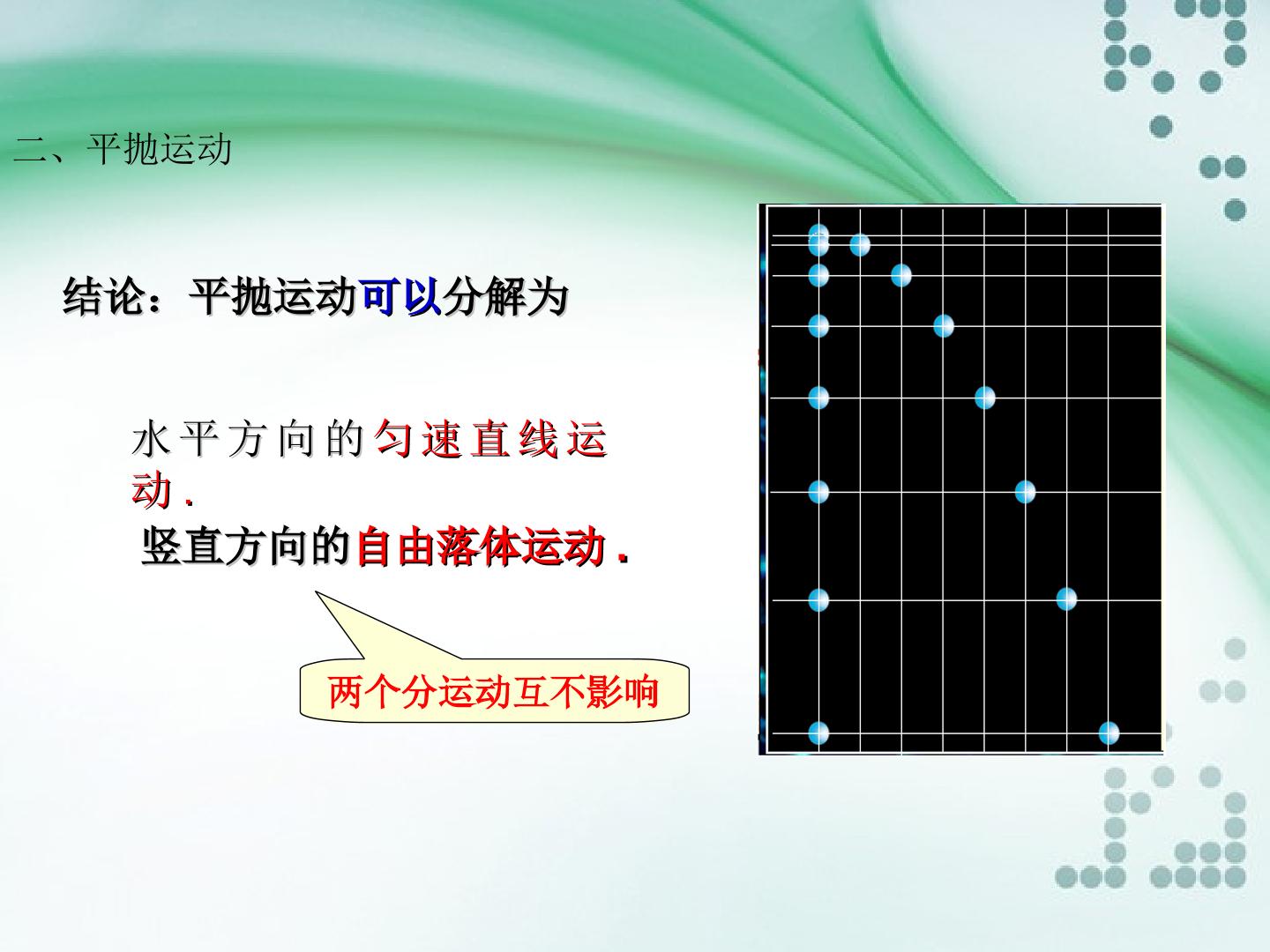 二、平抛运动

结论：平抛运动可以分解为

水平方向的匀速直线运动.

竖直方向的自由落体运动.

两个分运动互不影响